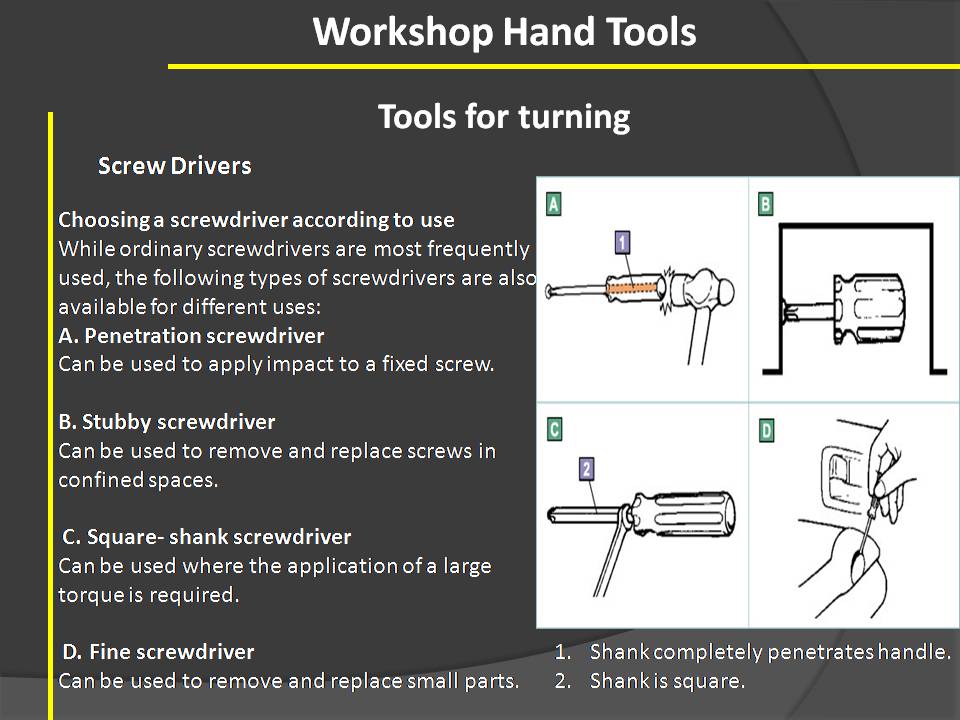 Workshop Hand Tools

Tools for turning

Screw Drivers

Choosing a screwdriver according to use
While ordinary screwdrivers are most frequently used, the following types of screwdrivers are also available for different uses:
A. Penetration screwdriver
Can be used to apply impact to a fixed screw.

B. Stubby screwdriver
Can be used to remove and replace screws in confined spaces.

C. Square- shank screwdriver
Can be used where the application of a large torque is required.

D. Fine screwdriver
Can be used to remove and replace small parts.

A
1
B
C
2
D

1. Shank completely penetrates handle.
2. Shank is square.